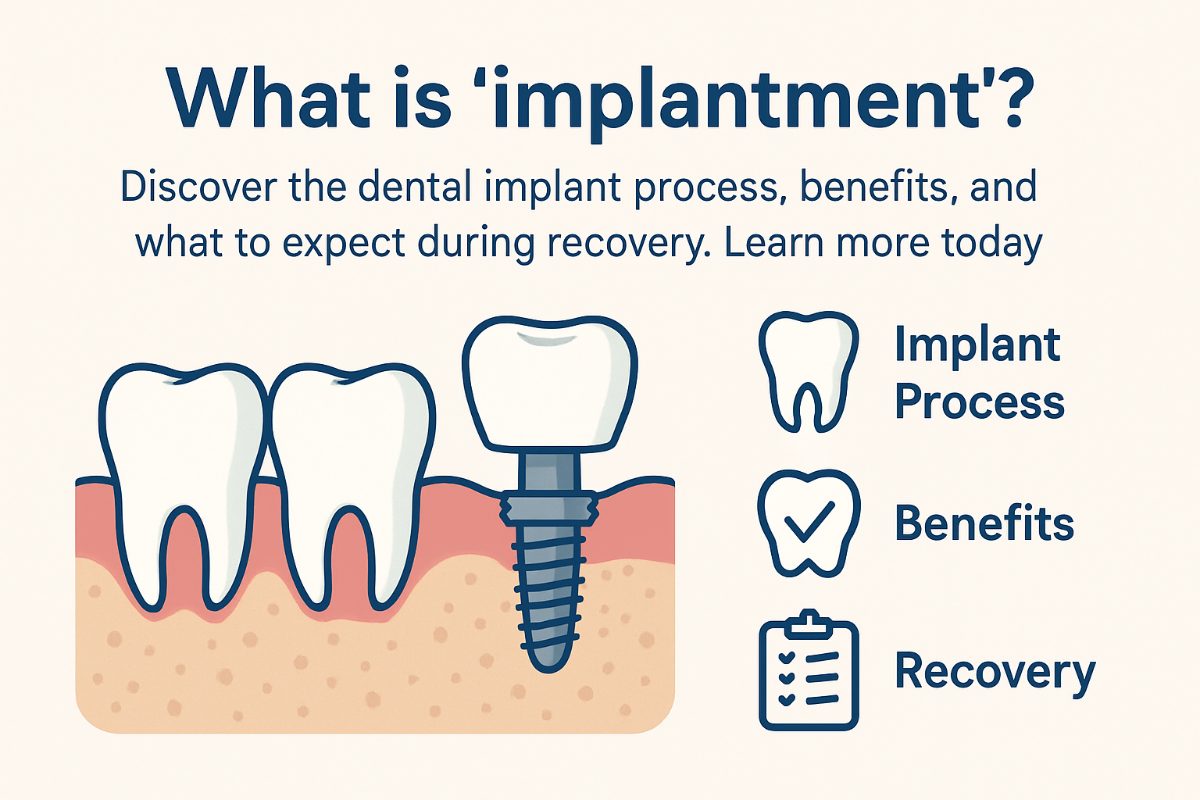 What is 'implantment'?

Discover the dental implant process, benefits, and what to expect during recovery. Learn more today

Implant Process

Benefits

Recovery